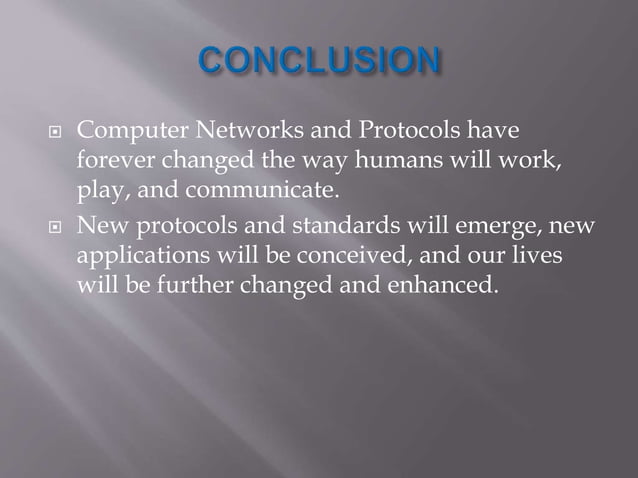 CONCLUSION

Computer Networks and Protocols have forever changed the way humans will work, play, and communicate.

New protocols and standards will emerge, new applications will be conceived, and our lives will be further changed and enhanced.